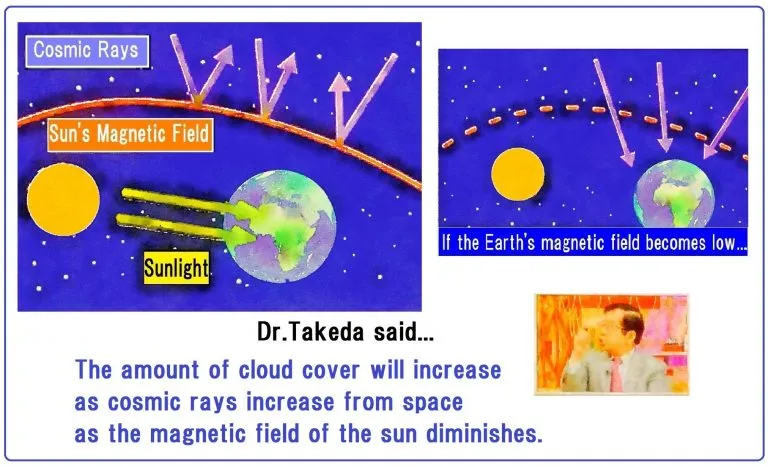 Cosmic Rays

Sun's Magnetic Field

Sunlight

If the Earth's magnetic field becomes low...

Dr.Takeda said...

The amount of cloud cover will increase as cosmic rays increase from space as the magnetic field of the sun diminishes.